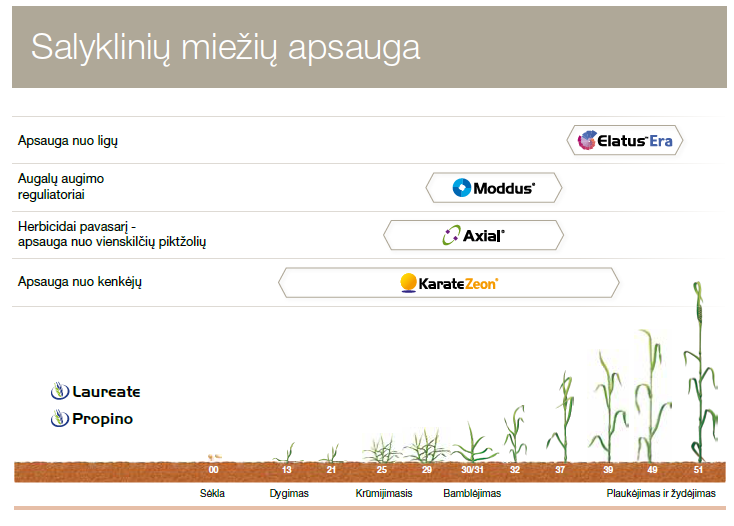 Salyklinių miežių apsauga

Apsauga nuo ligų

Elatus Era

Augalų augimo reguliatoriai

Moddus

Herbicidai pavasarį - apsauga nuo vienskilčių piktžolių

Axial

Apsauga nuo kenkėjų

KarateZeon

Laureate

Propino

00 13 21 25 29 30/31 32 37 39 49 51

Sėkla

Dygimas

Krūmijimasis

Bamblėjimas

Plaukėjimas ir žydėjimas